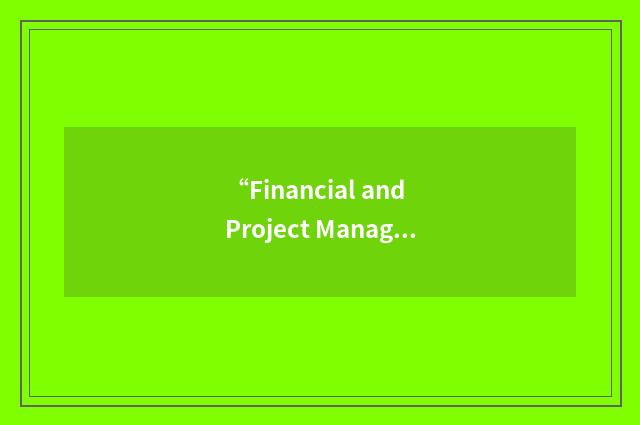 “Financial and Project Manag…